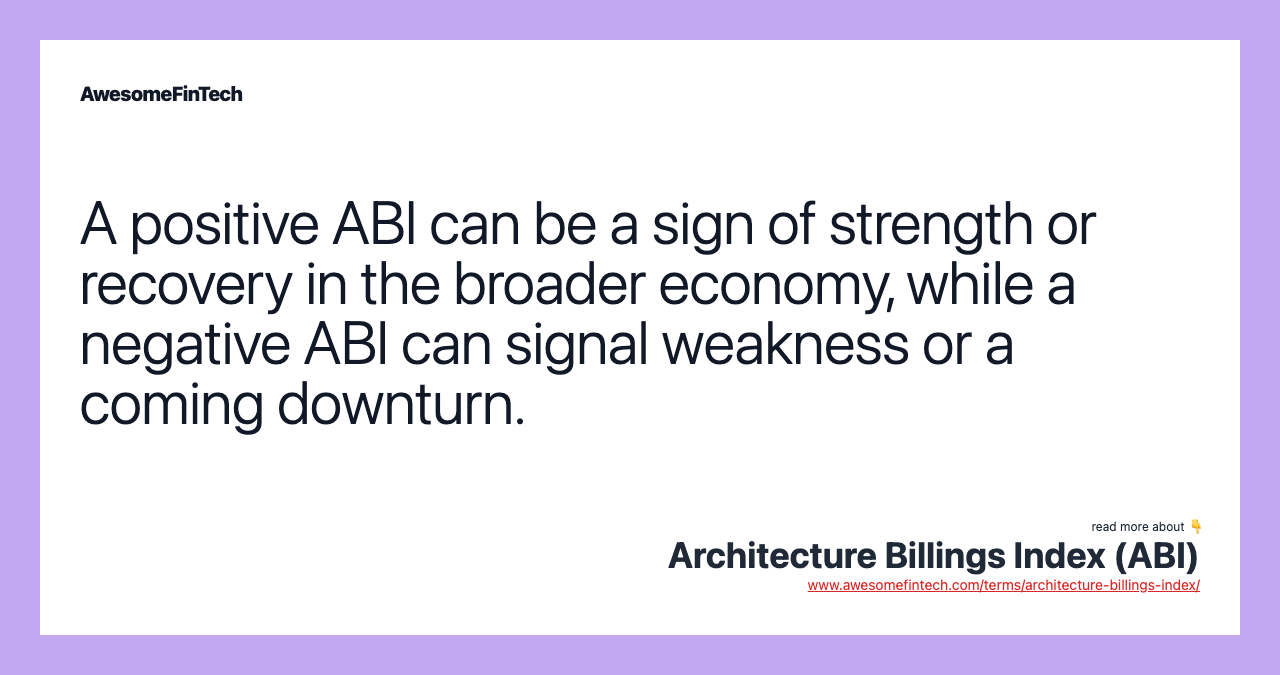 AwesomeFinTech

A positive ABI can be a sign of strength or recovery in the broader economy, while a negative ABI can signal weakness or a coming downturn.

read more about 👇
Architecture Billings Index (ABI)
www.awesomefintech.com/terms/architecture-billings-index/